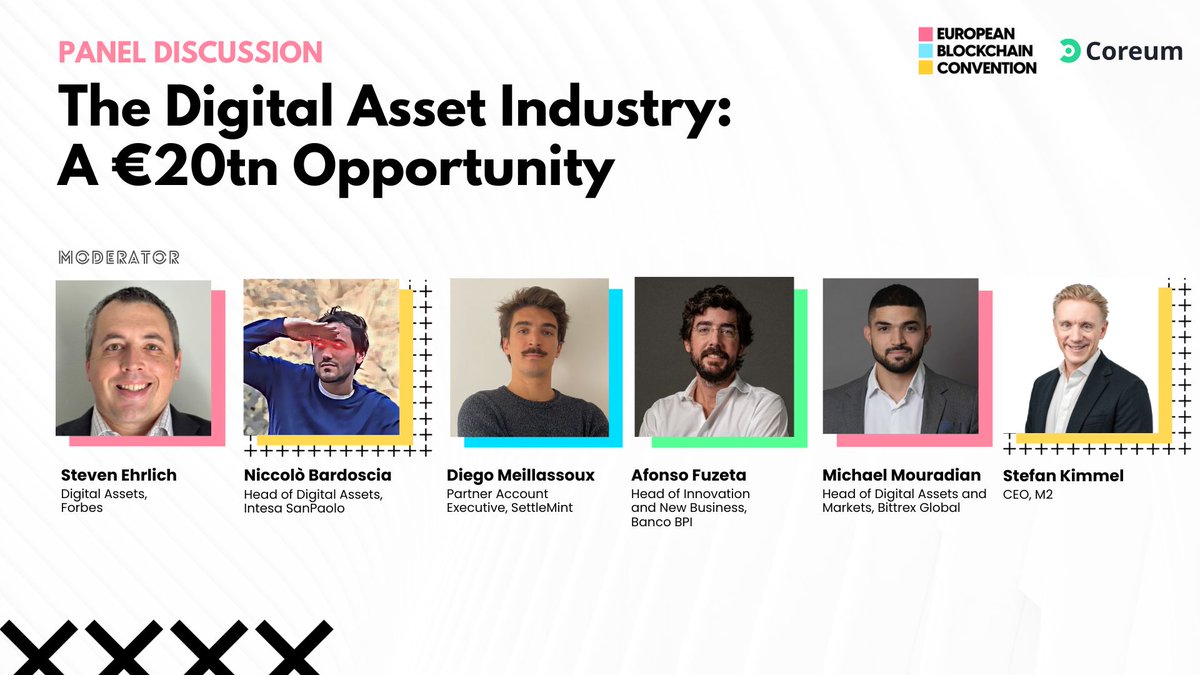 PANEL DISCUSSION

The Digital Asset Industry: A €20tn Opportunity

EUROPEAN
BLOCKCHAIN
CONVENTION

Coreum

MODERATOR

Steven Ehrlich
Digital Assets, Forbes

Niccolò Bardoscia
Head of Digital Assets, Intesa SanPaolo

Diego Meillassoux
Partner Account Executive, SettleMint

Afonso Fuzeta
Head of Innovation and New Business, Banco BPI

Michael Mouradian
Head of Digital Assets and Markets, Bittrex Global

Stefan Kimmel
CEO, M2